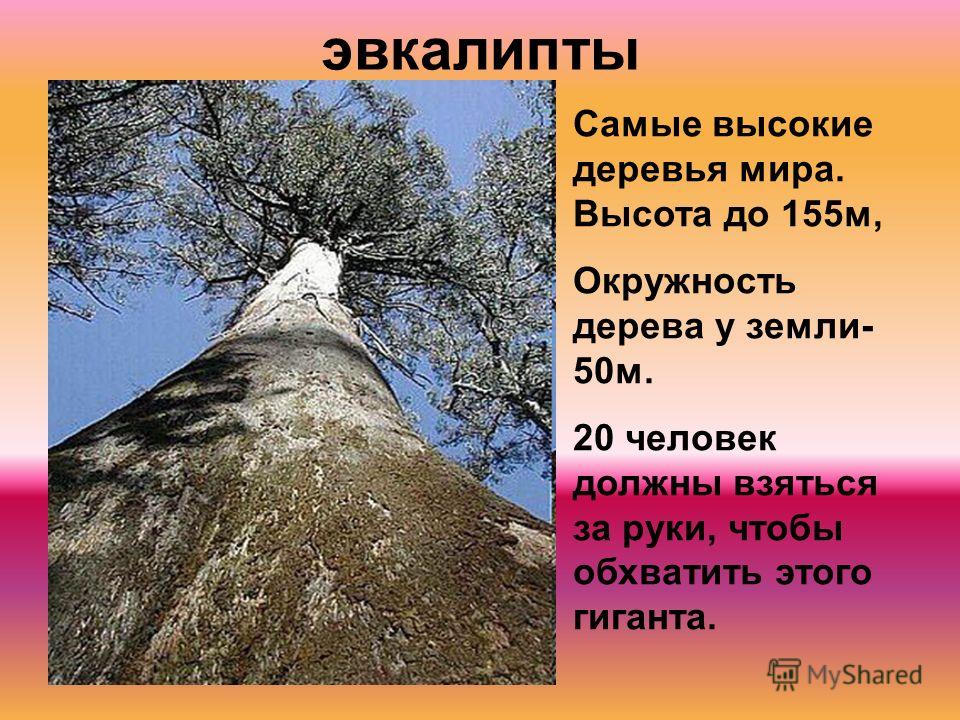 эвкалипты

Самые высокие деревья мира. Высота до 155м,

Окружность дерева у земли-50м.

20 человек должны взяться за руки, чтобы обхватить этого гиганта.

MyShared